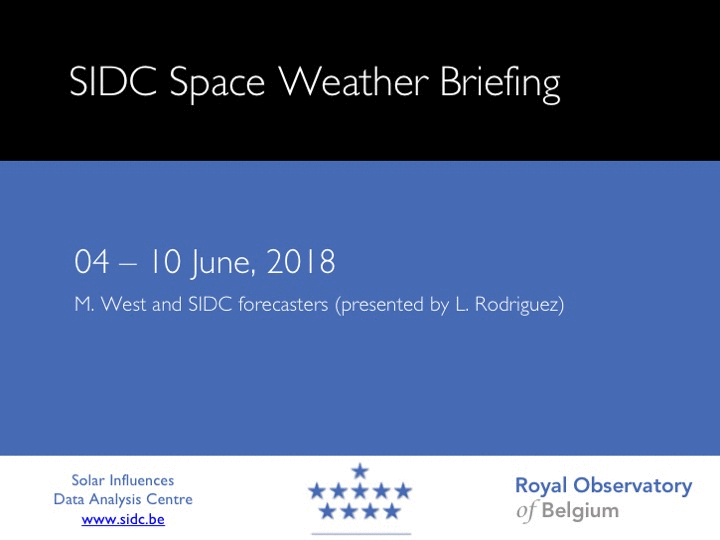 SIDC Space Weather Briefing

04 – 10 June, 2018

M. West and SIDC forecasters (presented by L. Rodriguez)

Solar Influences
Data Analysis Centre
www.sidc.be

Royal Observatory
of Belgium